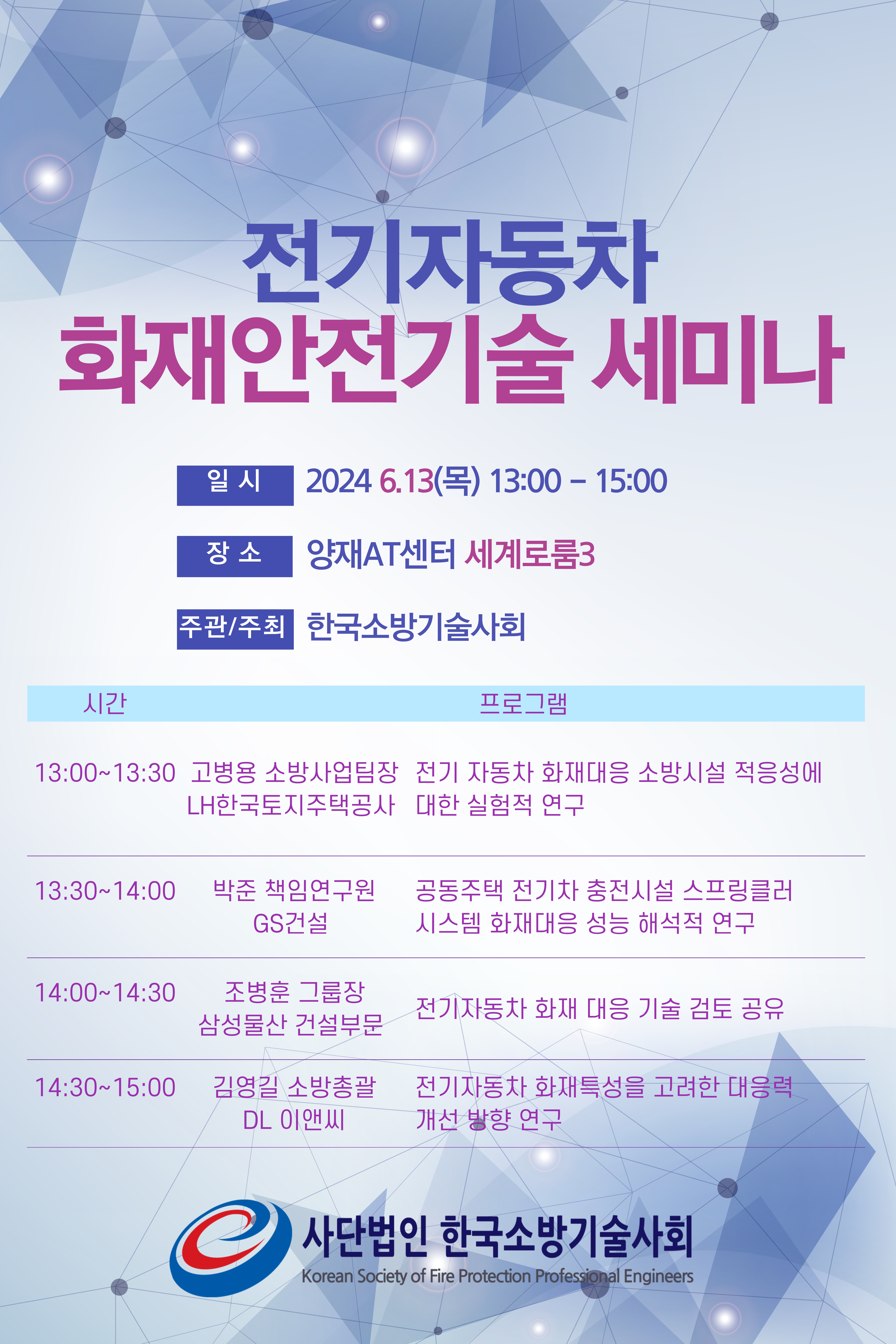 전기자동차
화재안전기술 세미나

일 시 2024 6.13(목) 13:00 – 15:00

장 소 양재AT센터 세계로룸3

주관/주최 한국소방기술사회

| 시간 | | 프로그램 |
|---|---|---|
| 13:00~13:30 | 고병용 소방사업팀장 LH한국토지주택공사 | 전기 자동차 화재대응 소방시설 적응성에 대한 실험적 연구 |
| 13:30~14:00 | 박준 책임연구원 GS건설 | 공동주택 전기차 충전시설 스프링클러 시스템 화재대응 성능 해석적 연구 |
| 14:00~14:30 | 조병훈 그룹장 삼성물산 건설부문 | 전기자동차 화재 대응 기술 검토 공유 |
| 14:30~15:00 | 김영길 소방총괄 DL 이앤씨 | 전기자동차 화재특성을 고려한 대응력 개선 방향 연구 |

사단법인 한국소방기술사회
Korean Society of Fire Protection Professional Engineers